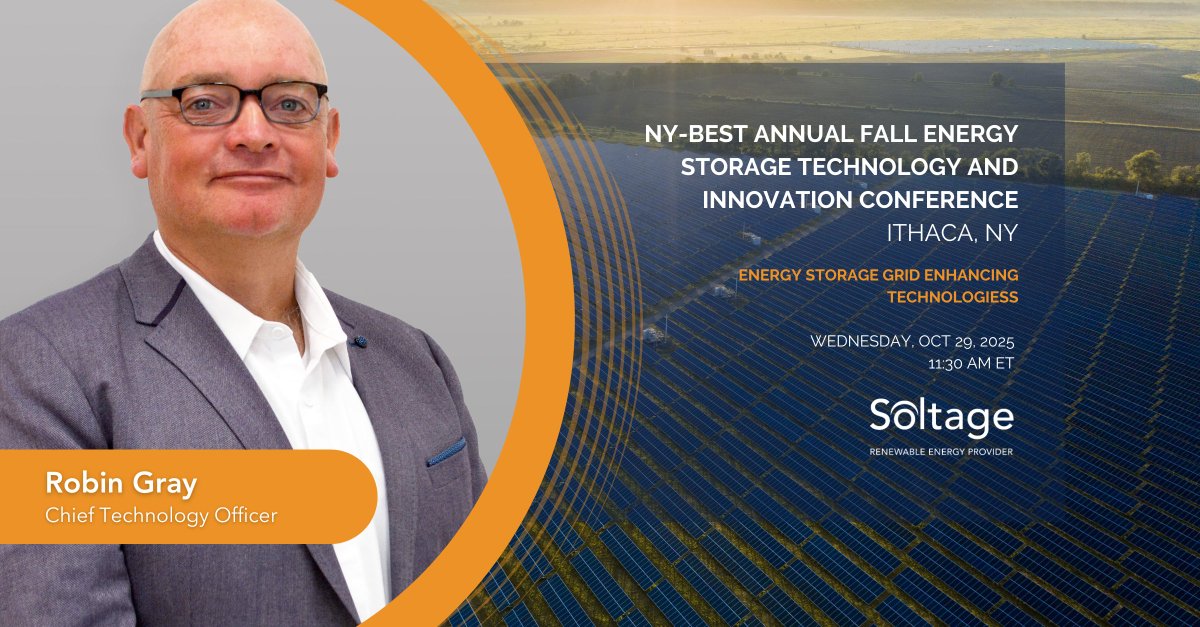 NY-BEST ANNUAL FALL ENERGY STORAGE TECHNOLOGY AND INNOVATION CONFERENCE
ITHACA, NY

ENERGY STORAGE GRID ENHANCING TECHNOLOGIESS

WEDNESDAY, OCT 29, 2025
11:30 AM ET

Soltage
RENEWABLE ENERGY PROVIDER

Robin Gray
Chief Technology Officer